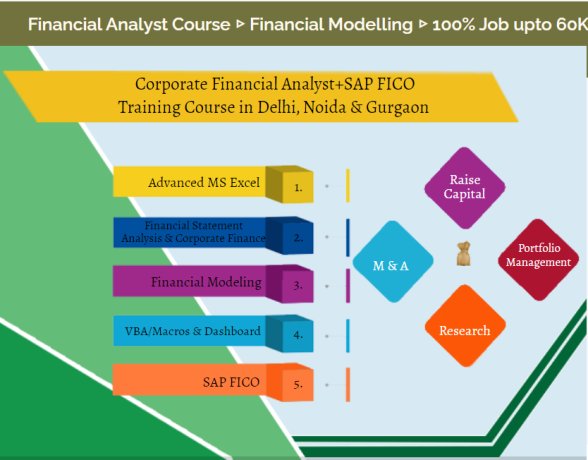 Financial Analyst Course ▸ Financial Modelling ▸ 100% Job upto 60K

Corporate Financial Analyst+SAP FICO
Training Course in Delhi, Noida & Gurgaon

Advanced MS Excel 1.

Financial Statement Analysis & Corporate Finance 2.

Financial Modeling 3.

VBA/Macros & Dashboard 4.

SAP FICO 5.

Raise Capital

M & A

Portfolio Management

Research